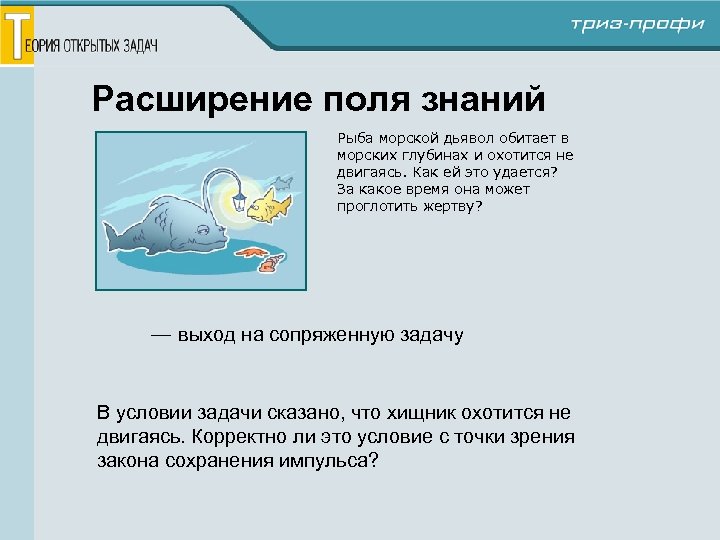 ТЕОРИЯ ОТКРЫТЫХ ЗАДАЧ

триз-профи

Расширение поля знаний

Рыба морской дьявол обитает в морских глубинах и охотится не двигаясь. Как ей это удается? За какое время она может проглотить жертву?

— выход на сопряженную задачу

В условии задачи сказано, что хищник охотится не двигаясь. Корректно ли это условие с точки зрения закона сохранения импульса?